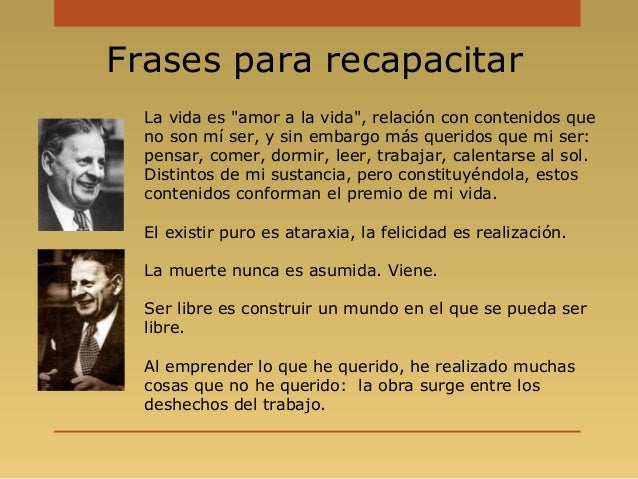 Frases para recapacitar

La vida es "amor a la vida", relación con contenidos que no son mí ser, y sin embargo más queridos que mi ser: pensar, comer, dormir, leer, trabajar, calentarse al sol. Distintos de mi sustancia, pero constituyéndola, estos contenidos conforman el premio de mi vida.

El existir puro es ataraxia, la felicidad es realización.

La muerte nunca es asumida. Viene.

Ser libre es construir un mundo en el que se pueda ser libre.

Al emprender lo que he querido, he realizado muchas cosas que no he querido: la obra surge entre los deshechos del trabajo.